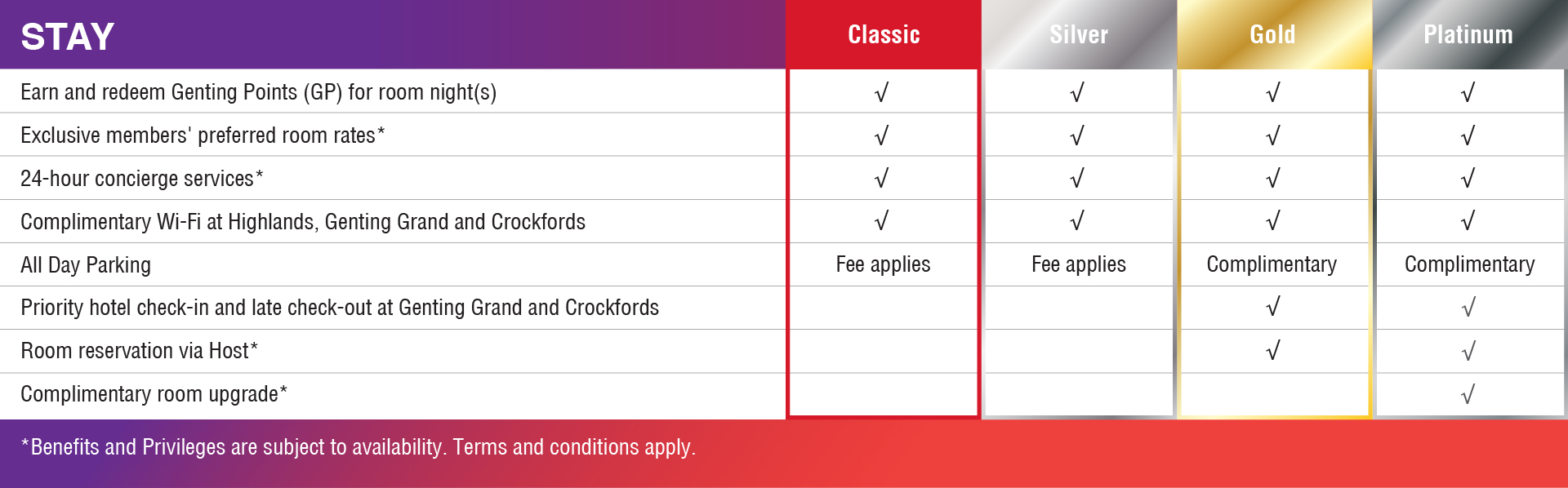 | STAY | Classic | Silver | Gold | Platinum |
|---|---|---|---|---|
| Earn and redeem Genting Points (GP) for room night(s) | √ | √ | √ | √ |
| Exclusive members' preferred room rates* | √ | √ | √ | √ |
| 24-hour concierge services* | √ | √ | √ | √ |
| Complimentary Wi-Fi at Highlands, Genting Grand and Crockfords | √ | √ | √ | √ |
| All Day Parking | Fee applies | Fee applies | Complimentary | Complimentary |
| Priority hotel check-in and late check-out at Genting Grand and Crockfords | | | √ | √ |
| Room reservation via Host* | | | √ | √ |
| Complimentary room upgrade* | | | | √ |

*Benefits and Privileges are subject to availability. Terms and conditions apply.